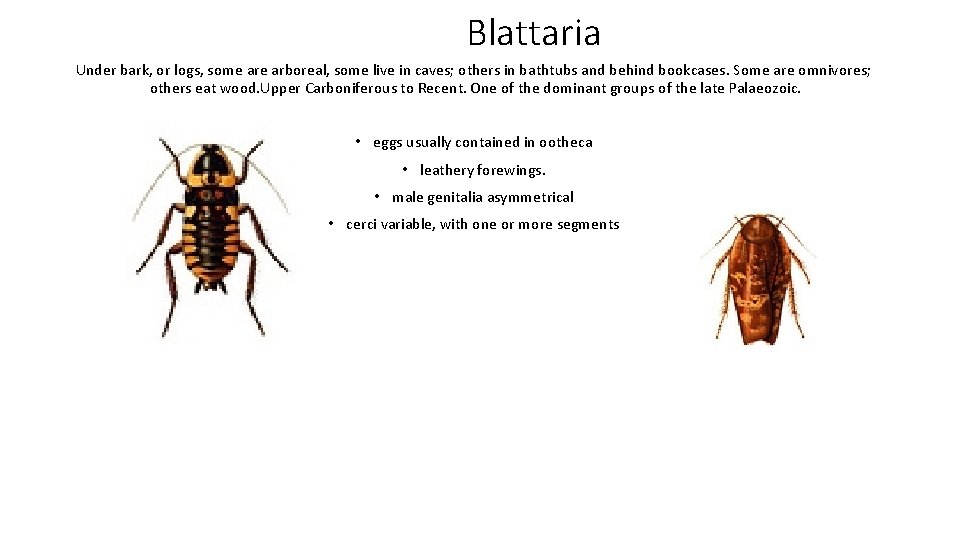 Blattaria

Under bark, or logs, some are arboreal, some live in caves; others in bathtubs and behind bookcases. Some are omnivores; others eat wood.Upper Carboniferous to Recent. One of the dominant groups of the late Palaeozoic.

• eggs usually contained in ootheca
• leathery forewings.
• male genitalia asymmetrical
• cerci variable, with one or more segments